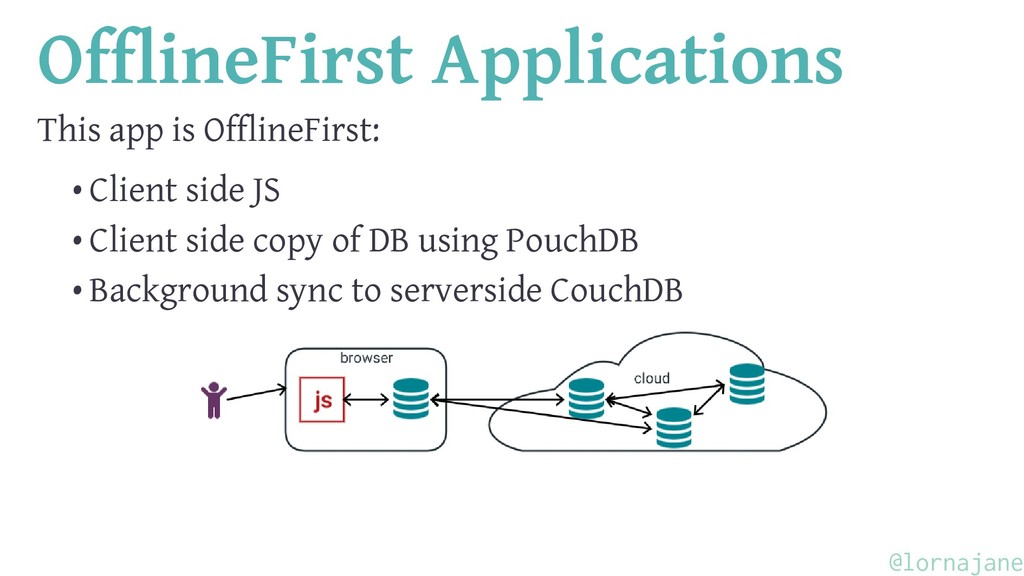 OfflineFirst Applications

This app is OfflineFirst:

• Client side JS
• Client side copy of DB using PouchDB
• Background sync to serverside CouchDB

browser

js

cloud

@lornajane